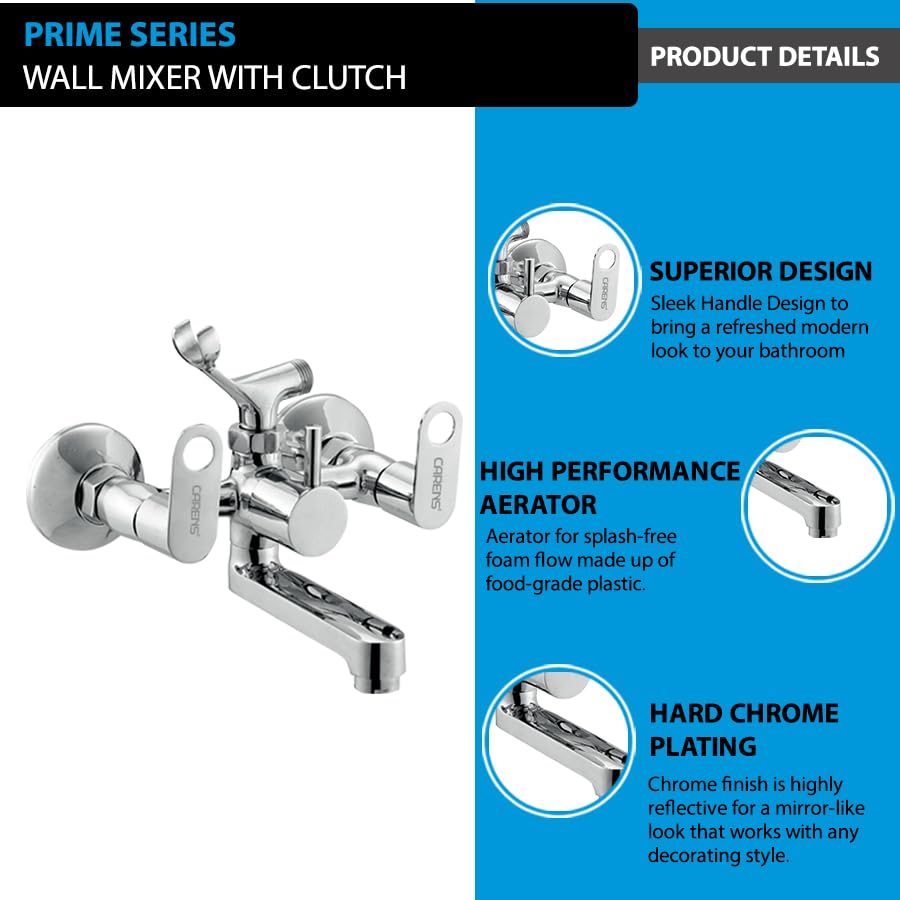 PRIME SERIES
WALL MIXER WITH CLUTCH

PRODUCT DETAILS

CARENS

CARENS

CARENS

SUPERIOR DESIGN
Sleek Handle Design to bring a refreshed modern look to your bathroom

HIGH PERFORMANCE AERATOR
Aerator for splash-free foam flow made up of food-grade plastic.

HARD CHROME PLATING
Chrome finish is highly reflective for a mirror-like look that works with any decorating style.